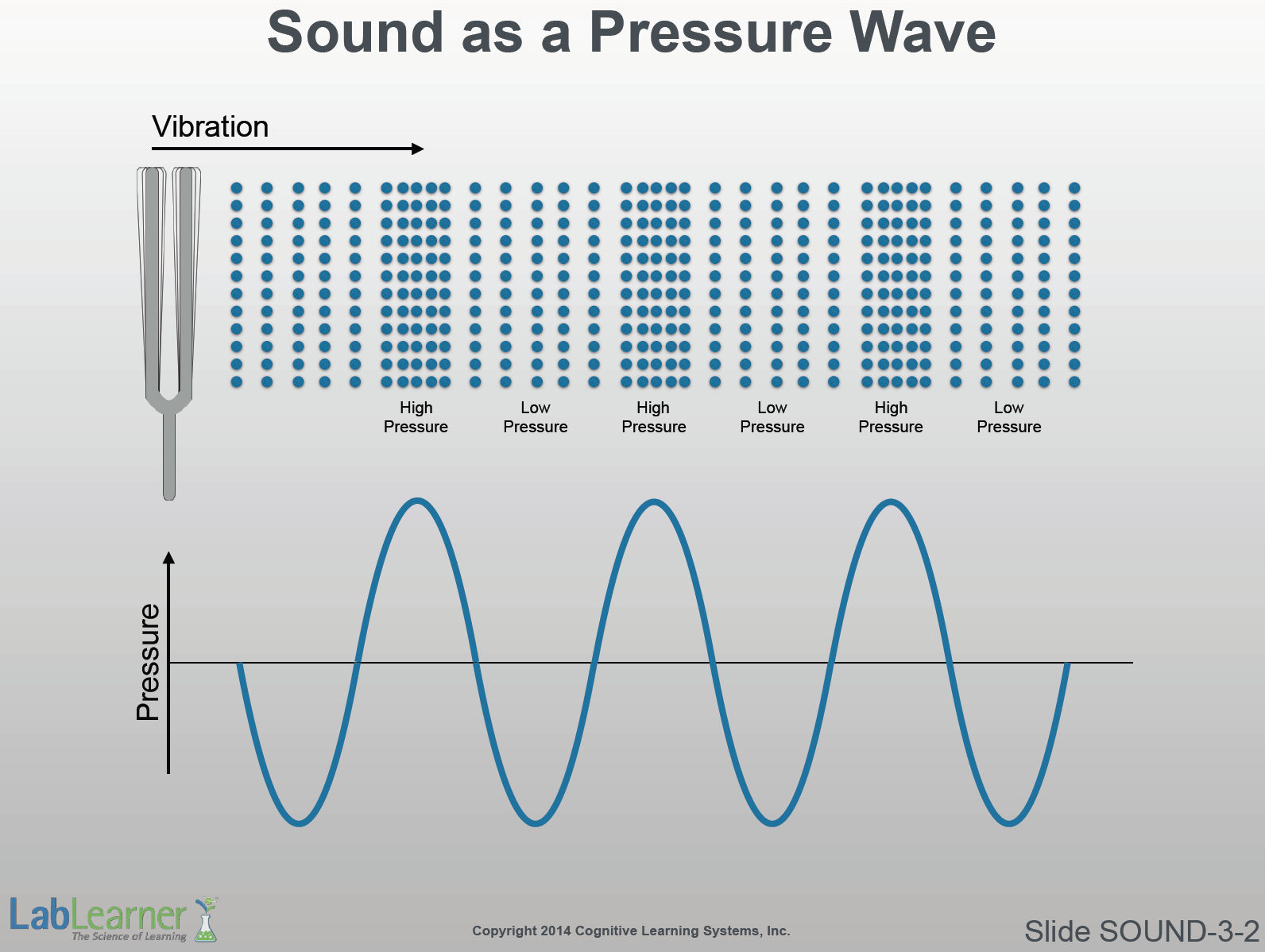 Sound as a Pressure Wave

Vibration

High Pressure

Low Pressure

High Pressure

Low Pressure

High Pressure

Low Pressure

Pressure

LabLearner
The Science of Learning

Copyright 2014 Cognitive Learning Systems, Inc.

Slide SOUND-3-2